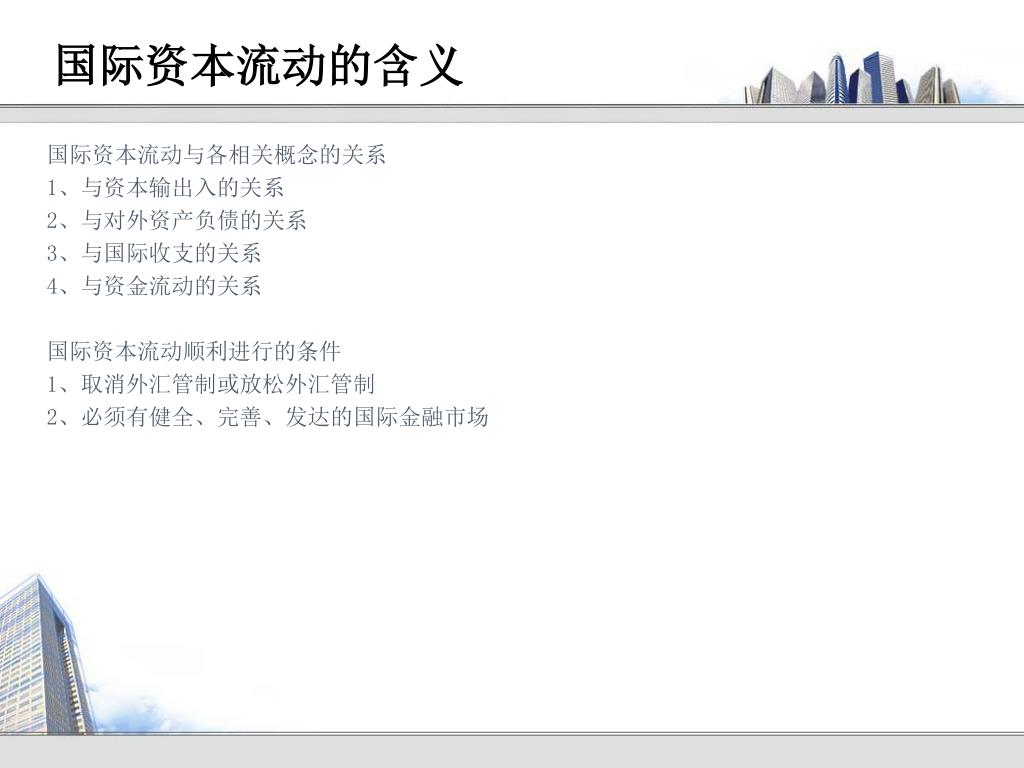 国际资本流动的含义

国际资本流动与各相关概念的关系
1、与资本输出入的关系
2、与对外资产负债的关系
3、与国际收支的关系
4、与资金流动的关系

国际资本流动顺利进行的条件
1、取消外汇管制或放松外汇管制
2、必须有健全、完善、发达的国际金融市场